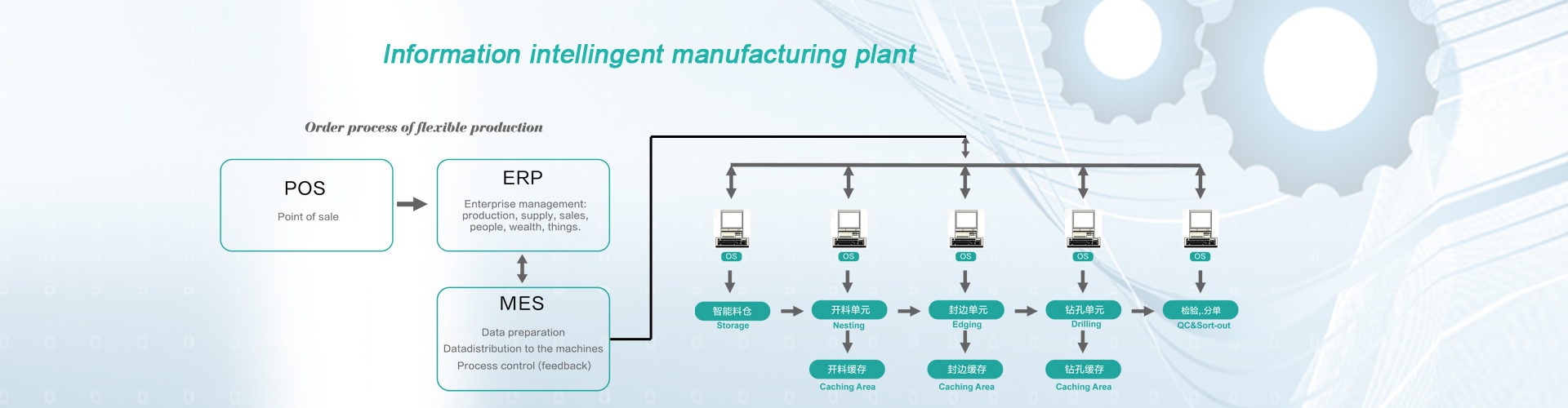 Information intellingent manufacturing plant

Order process of flexible production

POS
Point of sale

ERP
Enterprise management: production, supply, sales, people, wealth, things.

MES
Data preparation
Datadistribution to the machines
Process control (feedback)

OS
OS
OS
OS
OS

智能料仓
Storage

开料单元
Nesting

封边单元
Edging

钻孔单元
Drilling

检验,分单
QC&Sort-out

开料缓存
Caching Area

封边缓存
Caching Area

钻孔缓存
Caching Area